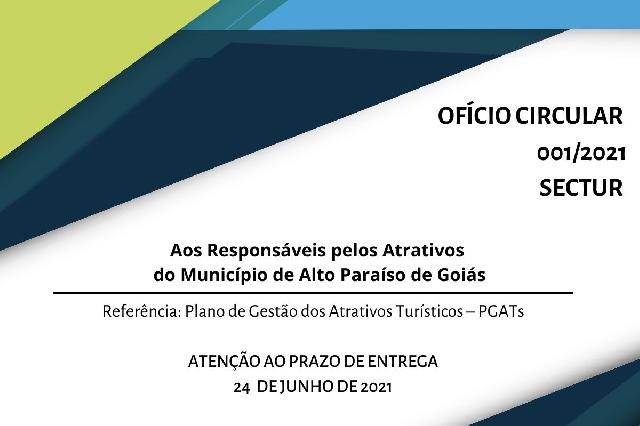 OFÍCIO CIRCULAR
001/2021
SECTUR

Aos Responsáveis pelos Atrativos do Município de Alto Paraíso de Goiás

Referência: Plano de Gestão dos Atrativos Turísticos – PGATs

ATENÇÃO AO PRAZO DE ENTREGA
24 DE JUNHO DE 2021